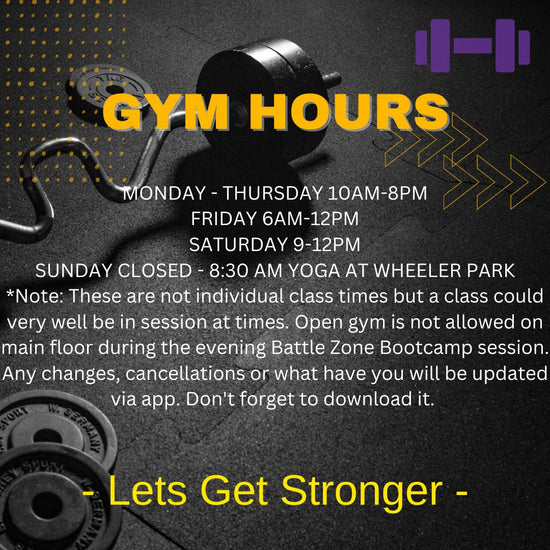 GYM HOURS

MONDAY - THURSDAY 10AM-8PM
FRIDAY 6AM-12PM
SATURDAY 9-12PM
SUNDAY CLOSED - 8:30 AM YOGA AT WHEELER PARK
*Note: These are not individual class times but a class could very well be in session at times. Open gym is not allowed on main floor during the evening Battle Zone Bootcamp session. Any changes, cancellations or what have you will be updated via app. Don't forget to download it.

- Lets Get Stronger -